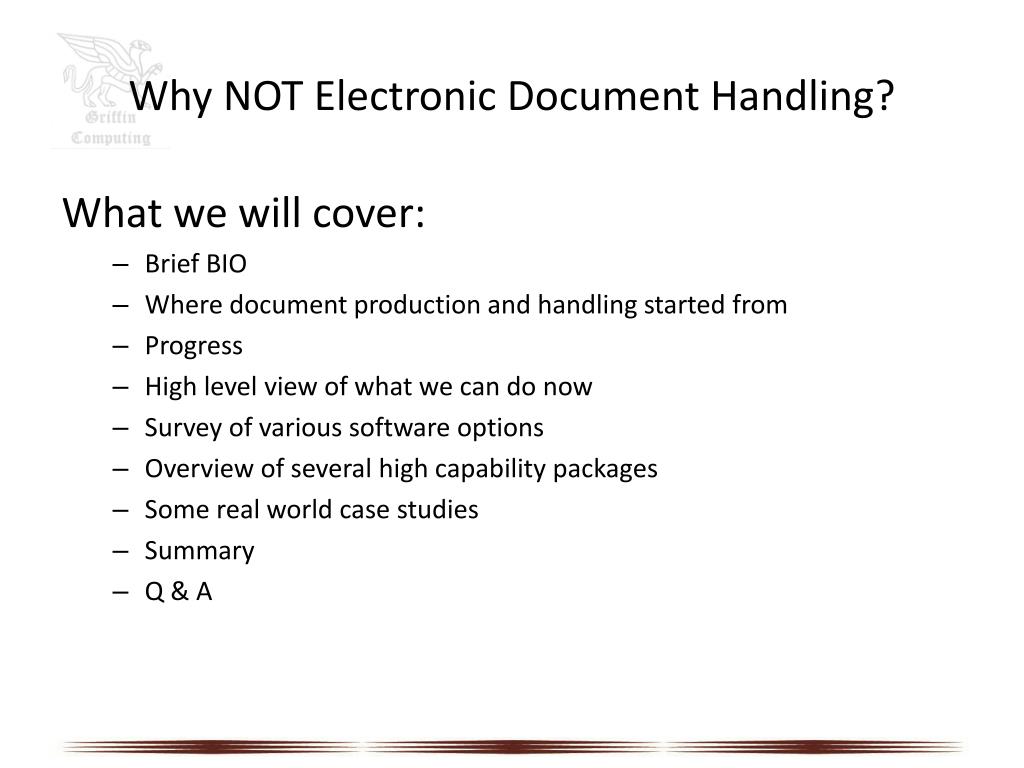 Griffin Computing

Why NOT Electronic Document Handling?

What we will cover:
– Brief BIO
– Where document production and handling started from
– Progress
– High level view of what we can do now
– Survey of various software options
– Overview of several high capability packages
– Some real world case studies
– Summary
– Q & A